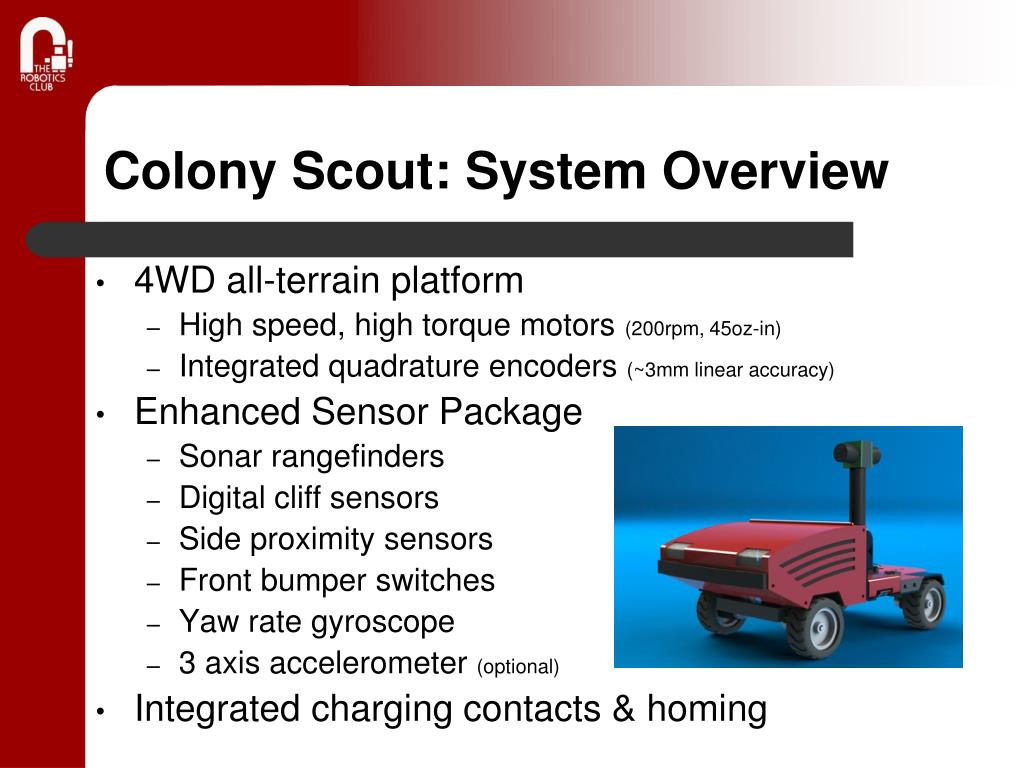 THE ROBOTICS CLUB

Colony Scout: System Overview

• 4WD all-terrain platform
– High speed, high torque motors (200rpm, 45oz-in)
– Integrated quadrature encoders (~3mm linear accuracy)
• Enhanced Sensor Package
– Sonar rangefinders
– Digital cliff sensors
– Side proximity sensors
– Front bumper switches
– Yaw rate gyroscope
– 3 axis accelerometer (optional)
• Integrated charging contacts & homing